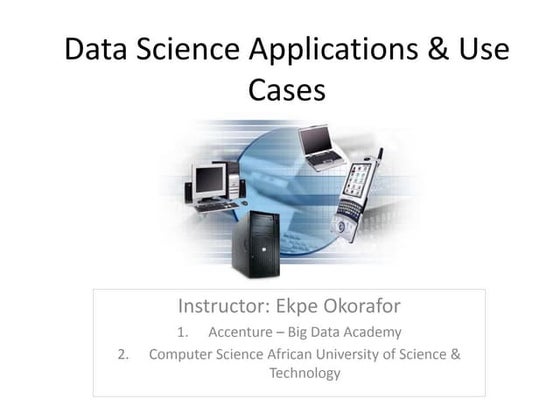 Data Science Applications & Use Cases

Instructor: Ekpe Okorafor

1. Accenture – Big Data Academy
2. Computer Science African University of Science & Technology